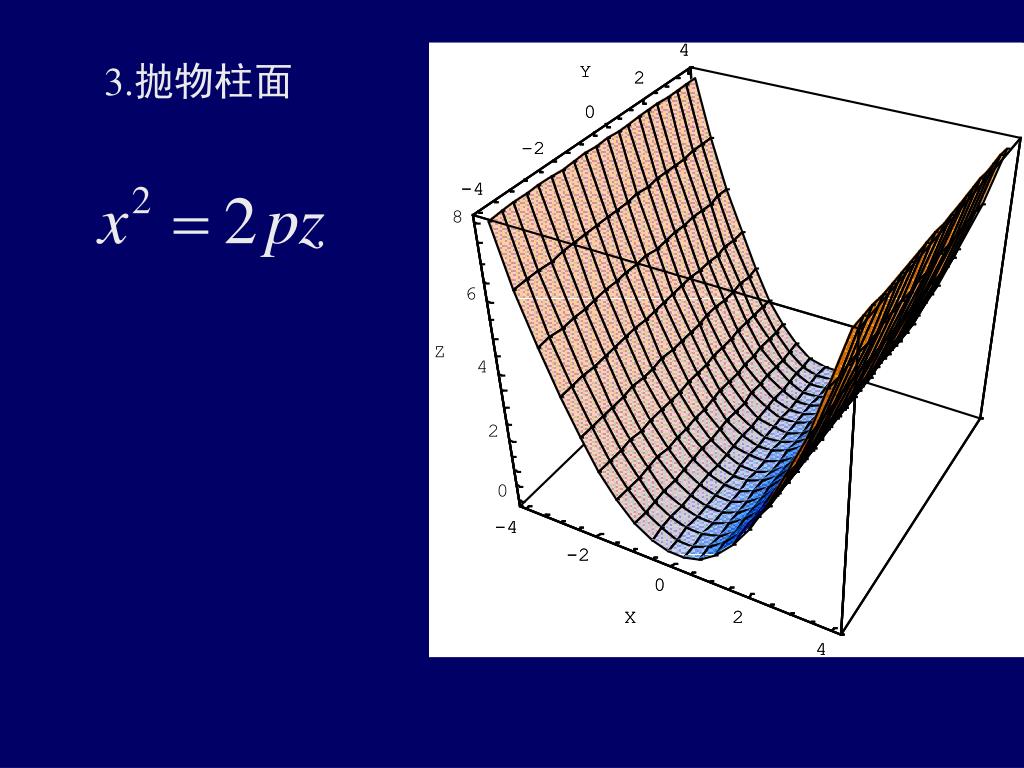 3.抛物柱面

$x^2 = 2pz$

Y
4
2
0
-2
-4
8
6
Z
4
2
0
-4
-2
0
X
2
4